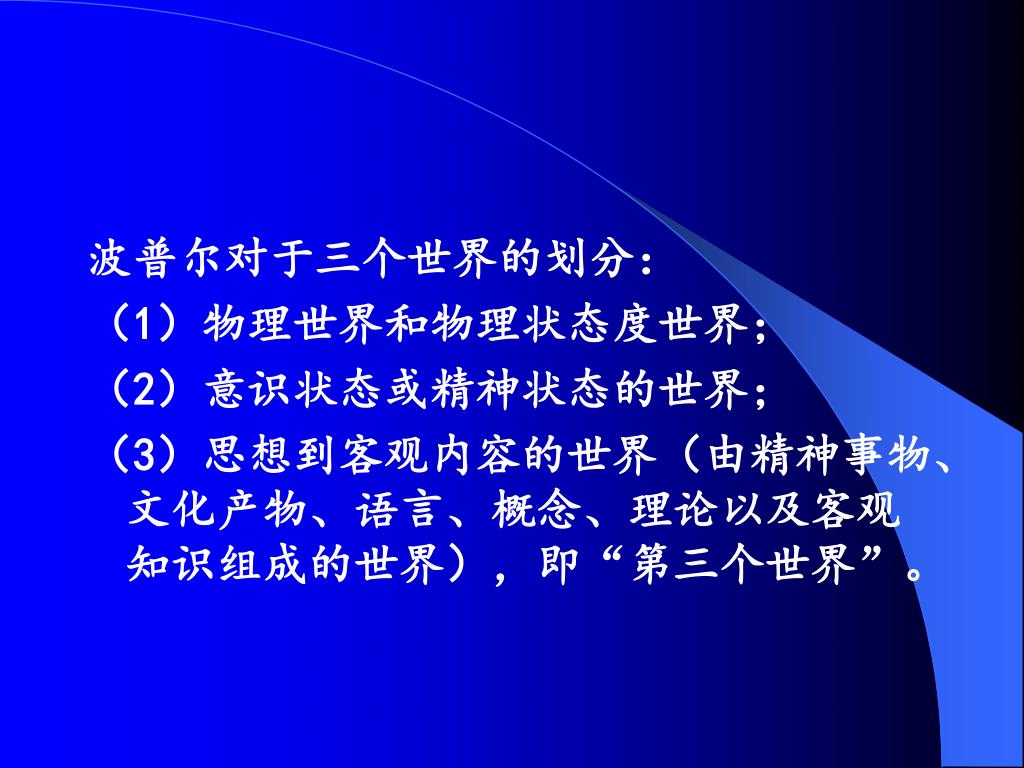 波普尔对于三个世界的划分：

（1）物理世界和物理状态度世界；

（2）意识状态或精神状态的世界；

（3）思想到客观内容的世界（由精神事物、文化产物、语言、概念、理论以及客观知识组成的世界），即“第三个世界”。